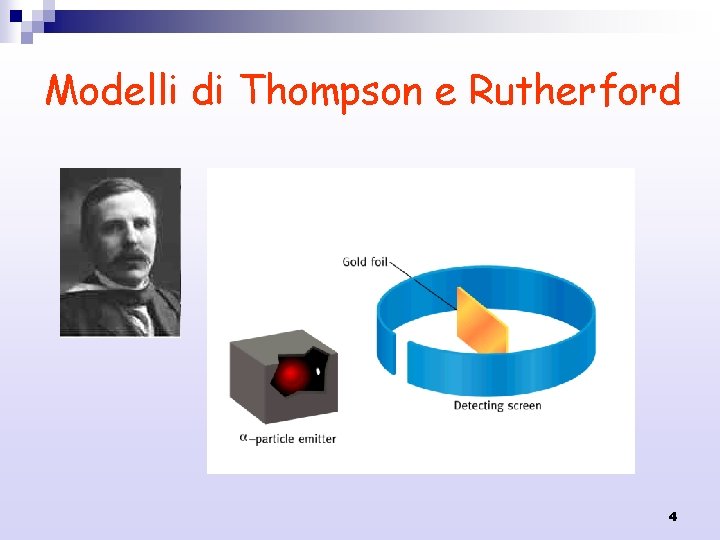 Modelli di Thompson e Rutherford

Gold foil

Detecting screen

$\alpha$–particle emitter

4